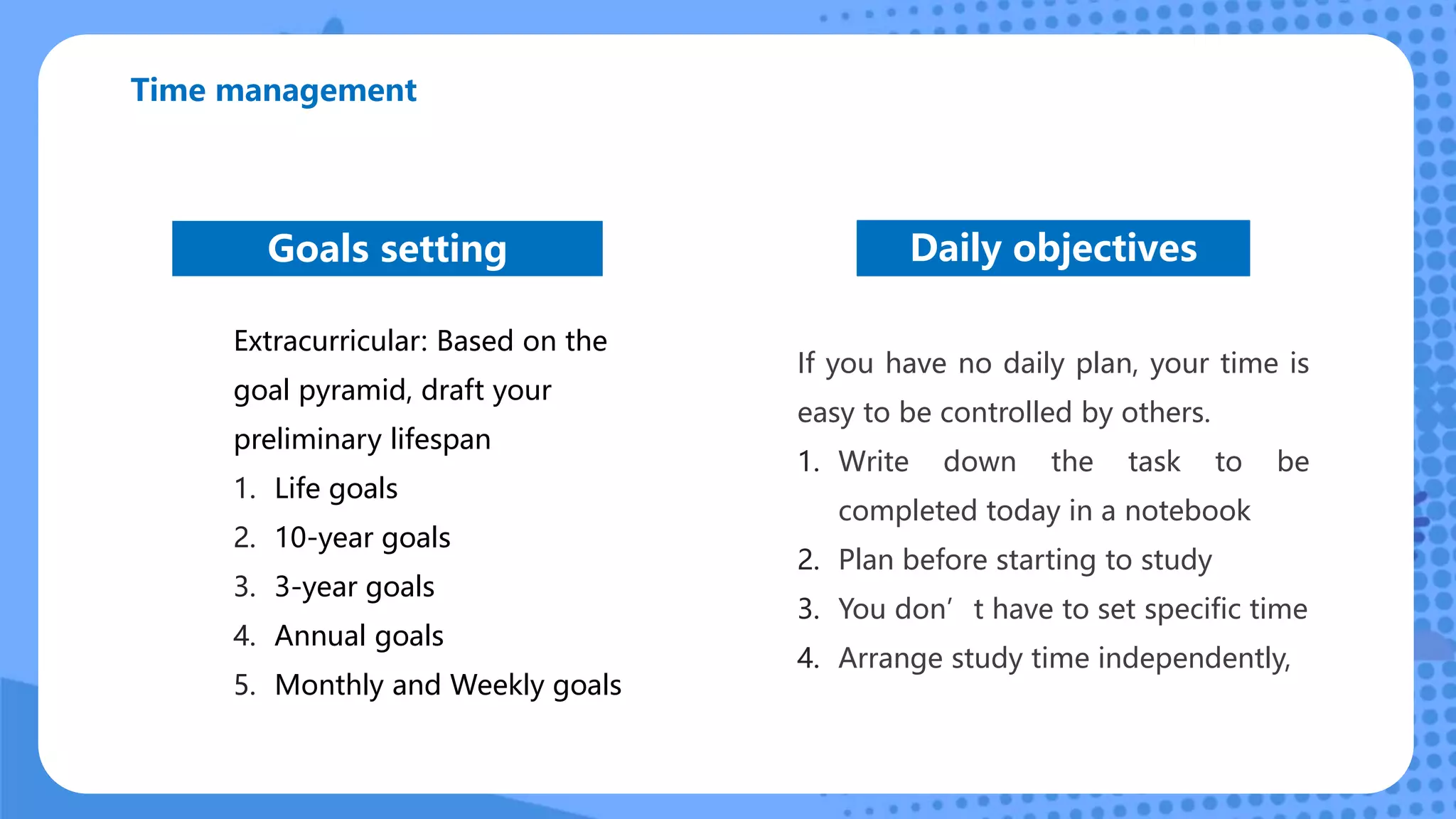 Time management

Goals setting

Extracurricular: Based on the goal pyramid, draft your preliminary lifespan

1. Life goals
2. 10-year goals
3. 3-year goals
4. Annual goals
5. Monthly and Weekly goals

Daily objectives

If you have no daily plan, your time is easy to be controlled by others.

1. Write down the task to be completed today in a notebook
2. Plan before starting to study
3. You don’ t have to set specific time
4. Arrange study time independently,